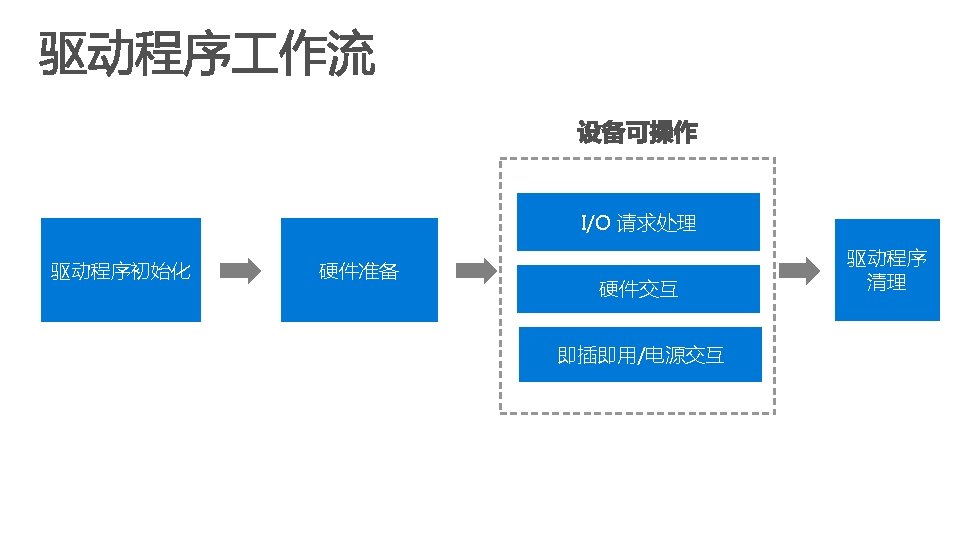 驱动程序工作流

驱动程序初始化

硬件准备

设备可操作

I/O 请求处理

硬件交互

即插即用/电源交互

驱动程序清理